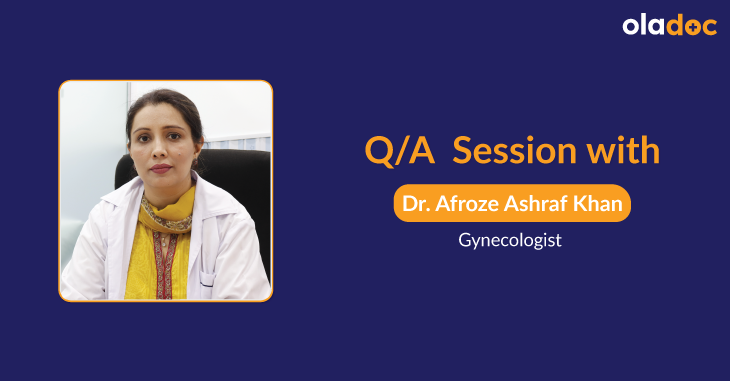 oladoc

Q/A Session with

Dr. Afroze Ashraf Khan

Gynecologist